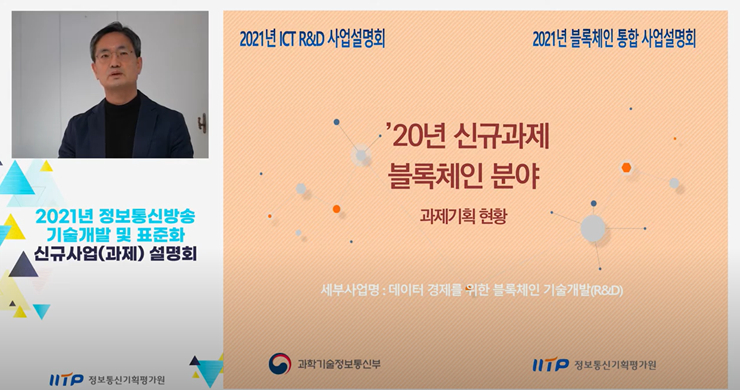 2021년 정보통신방송 기술개발 및 표준화 신규사업(과제) 설명회

IITP 정보통신기획평가원

2021년 ICT R&D 사업설명회

2021년 블록체인 통합 사업설명회

'20년 신규과제
블록체인 분야

과제기획 현황

세부사업명 : 데이터 경제를 위한 블록체인 기술개발(R&D)

과학기술정보통신부

IITP 정보통신기획평가원